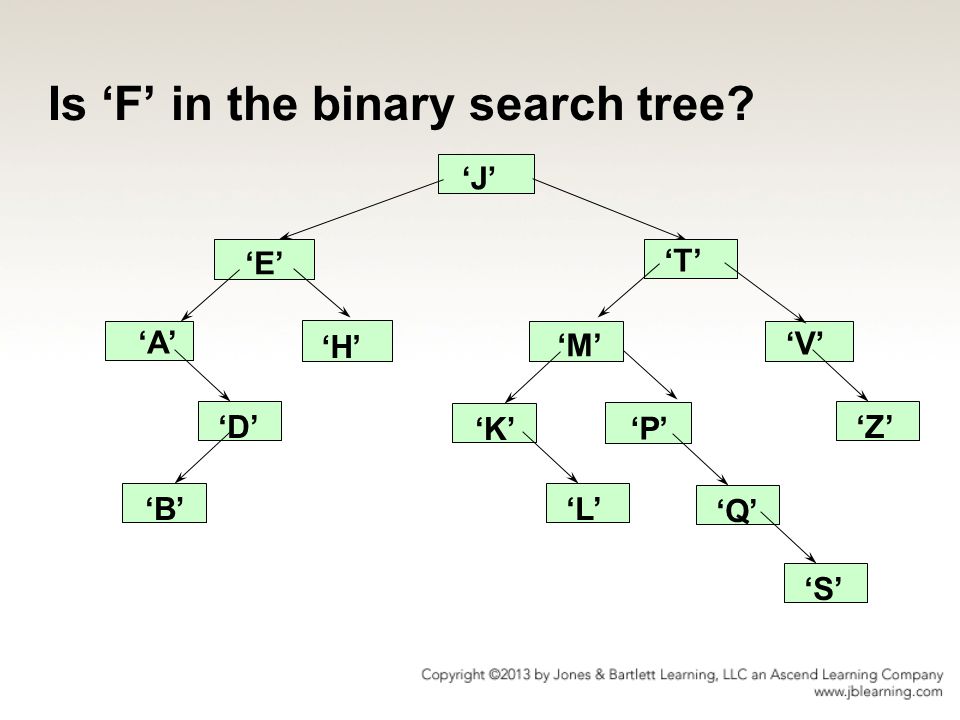 Is ‘F’ in the binary search tree?

‘J’

‘E’

‘T’

‘A’

‘H’

‘M’

‘V’

‘D’

‘K’

‘P’

‘Z’

‘B’

‘L’

‘Q’

‘S’

Copyright ©2013 by Jones & Bartlett Learning, LLC an Ascend Learning Company
www.jblearning.com